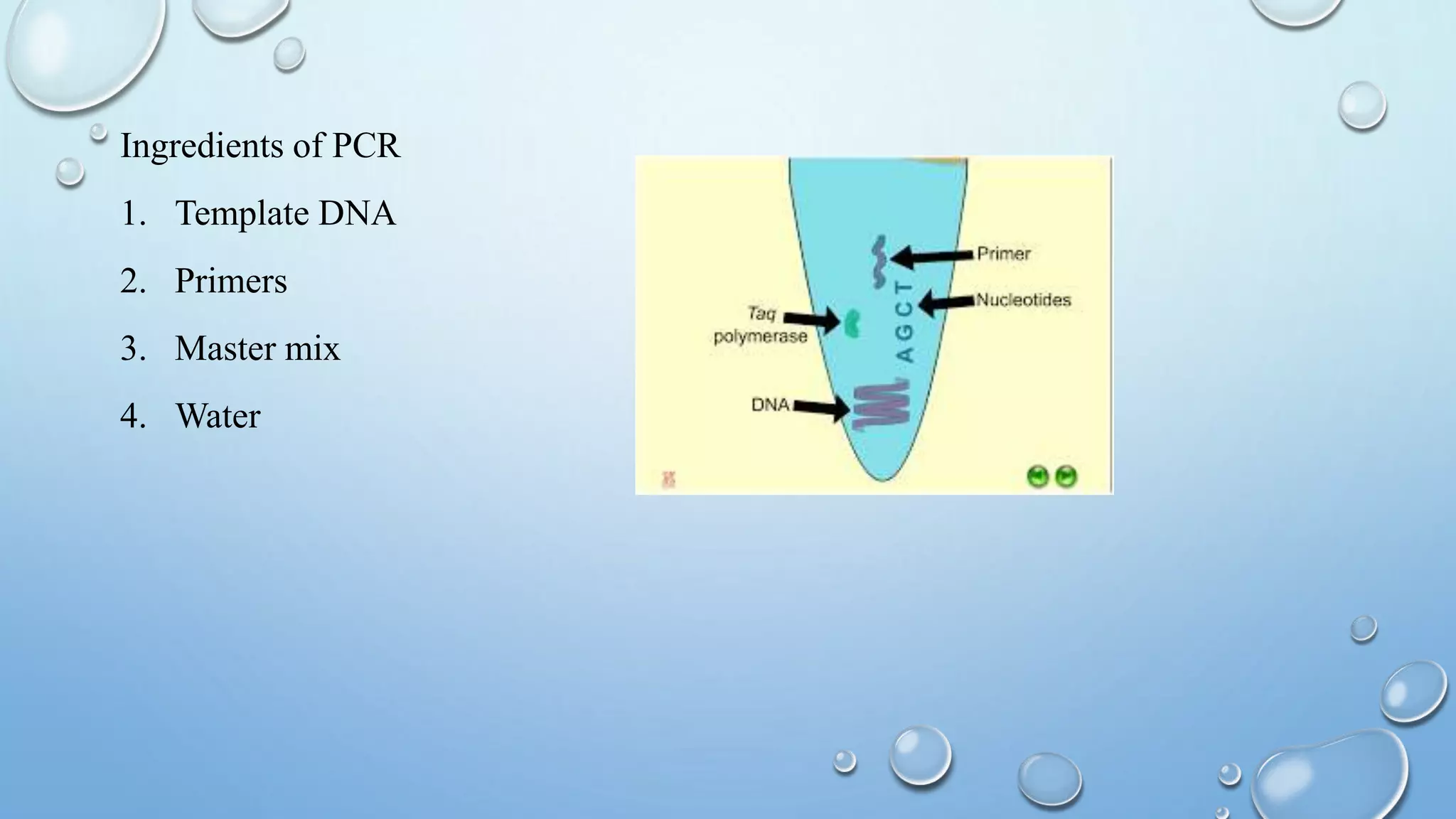 Ingredients of PCR

1. Template DNA

2. Primers

3. Master mix

4. Water

Primer

Nucleotides

Taq polymerase

A G C T

DNA